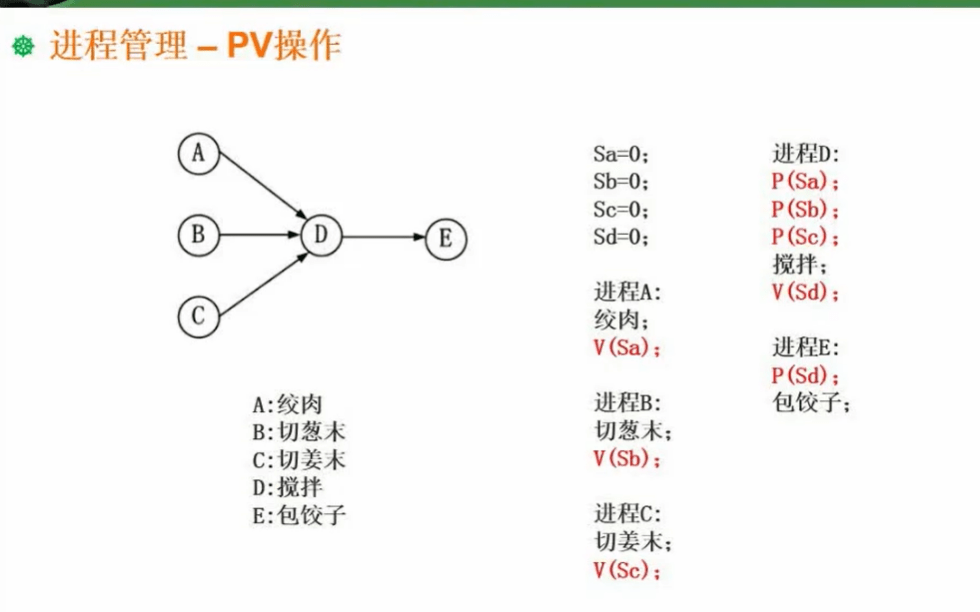 进程管理 – PV操作

A

B

C

D

E

A:绞肉
B:切葱末
C:切姜末
D:搅拌
E:包饺子

Sa=0;
Sb=0;
Sc=0;
Sd=0;

进程A:
绞肉;
V(Sa);

进程B:
切葱末;
V(Sb);

进程C:
切姜末;
V(Sc);

进程D:
P(Sa);
P(Sb);
P(Sc);
搅拌;
V(Sd);

进程E:
P(Sd);
包饺子;